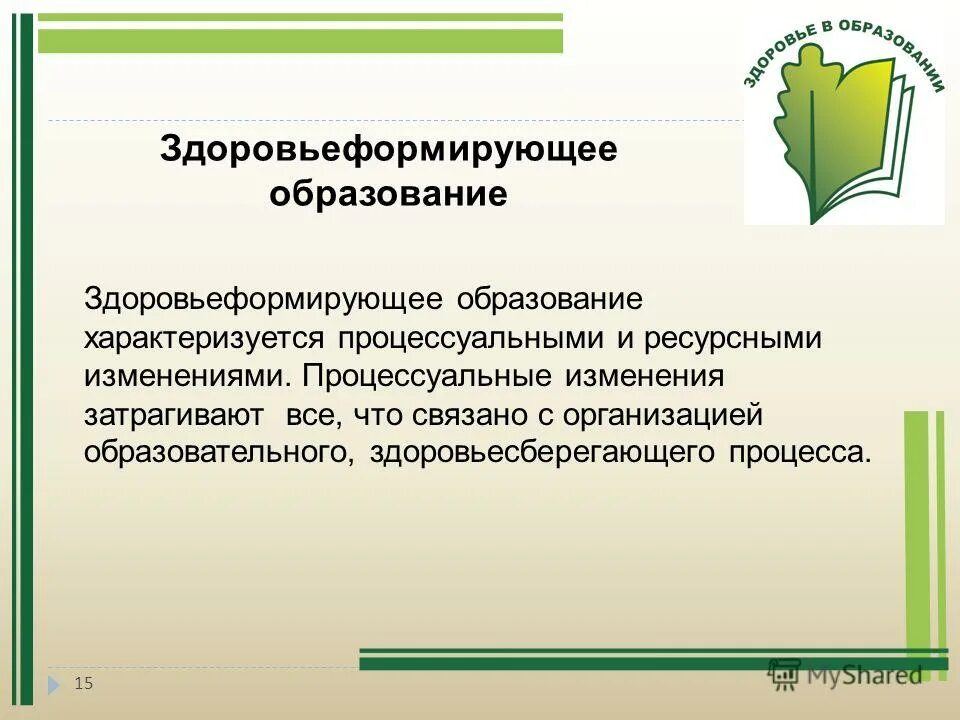 ЗДОРОВЬЕ В ОБРАЗОВАНИИ

Здоровьеформирующее образование

Здоровьеформирующее образование характеризуется процессуальными и ресурсными изменениями. Процессуальные изменения затрагивают все, что связано с организацией образовательного, здоровьесберегающего процесса.

15

MyShared